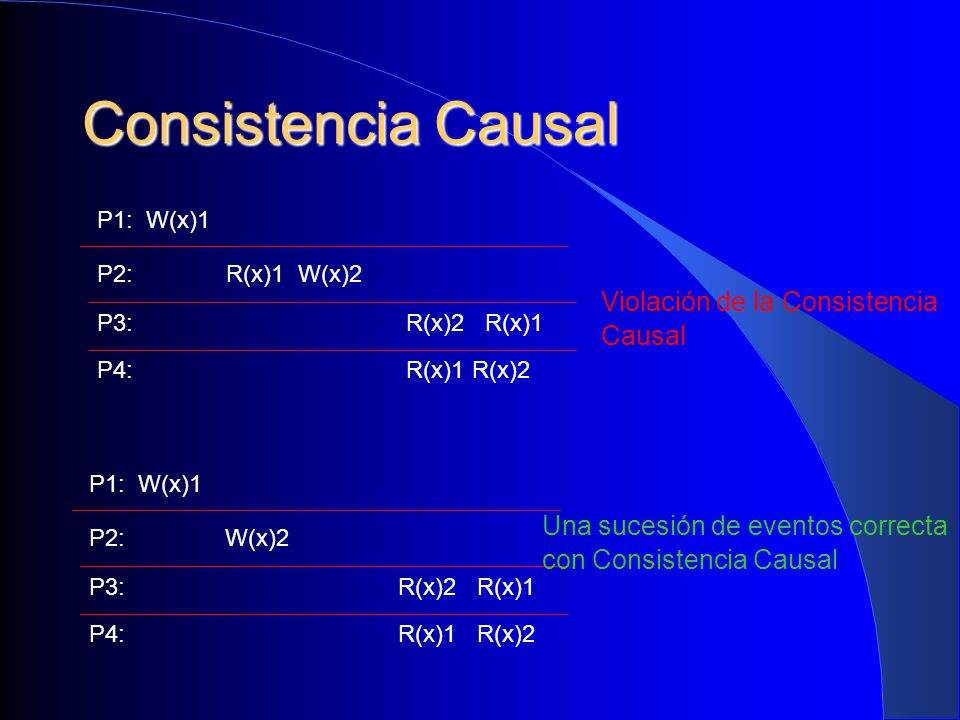 Consistencia Causal

P1: W(x)1
P2: R(x)1 W(x)2
P3: R(x)2 R(x)1
P4: R(x)1 R(x)2

Violación de la Consistencia Causal

P1: W(x)1
P2: W(x)2
P3: R(x)2 R(x)1
P4: R(x)1 R(x)2

Una sucesión de eventos correcta con Consistencia Causal